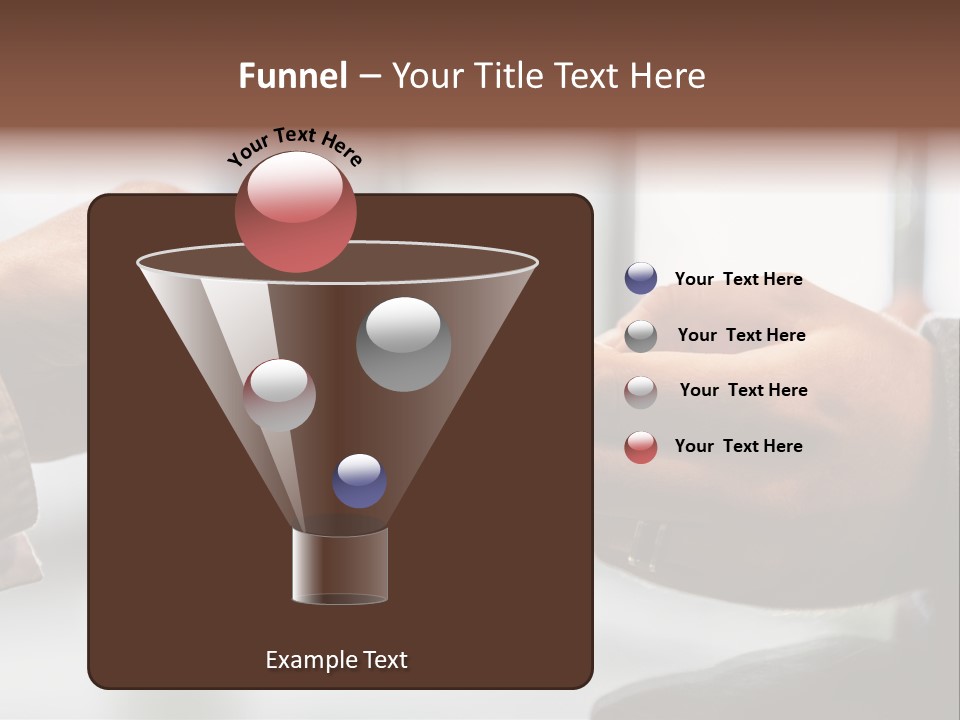 Funnel – Your Title Text Here

Your Text Here

Your Text Here

Your Text Here

Your Text Here

Your Text Here

Example Text